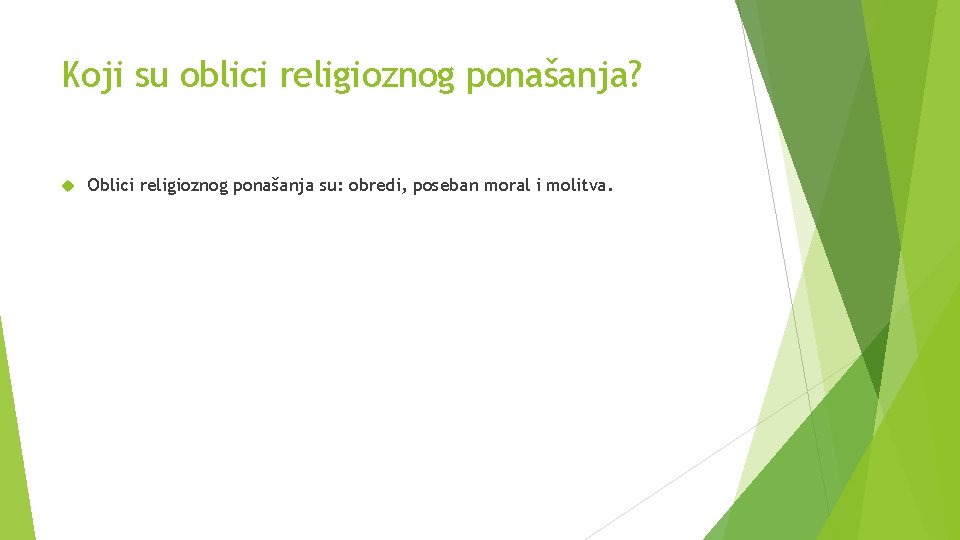 Koji su oblici religioznog ponašanja?

Oblici religioznog ponašanja su: obredi, poseban moral i molitva.